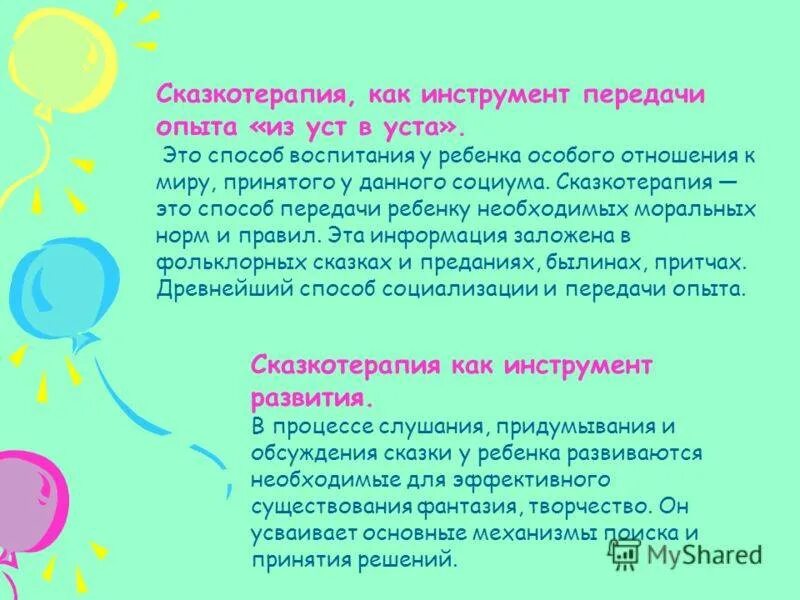 Сказкотерапия, как инструмент передачи опыта «из уст в уста».

Это способ воспитания у ребенка особого отношения к миру, принятого у данного социума. Сказкотерапия — это способ передачи ребенку необходимых моральных норм и правил. Эта информация заложена в фольклорных сказках и преданиях, былинах, притчах. Древнейший способ социализации и передачи опыта.

Сказкотерапия как инструмент развития.

В процессе слушания, придумывания и обсуждения сказки у ребенка развиваются необходимые для эффективного существования фантазия, творчество. Он усваивает основные механизмы поиска и принятия решений.

MyShared